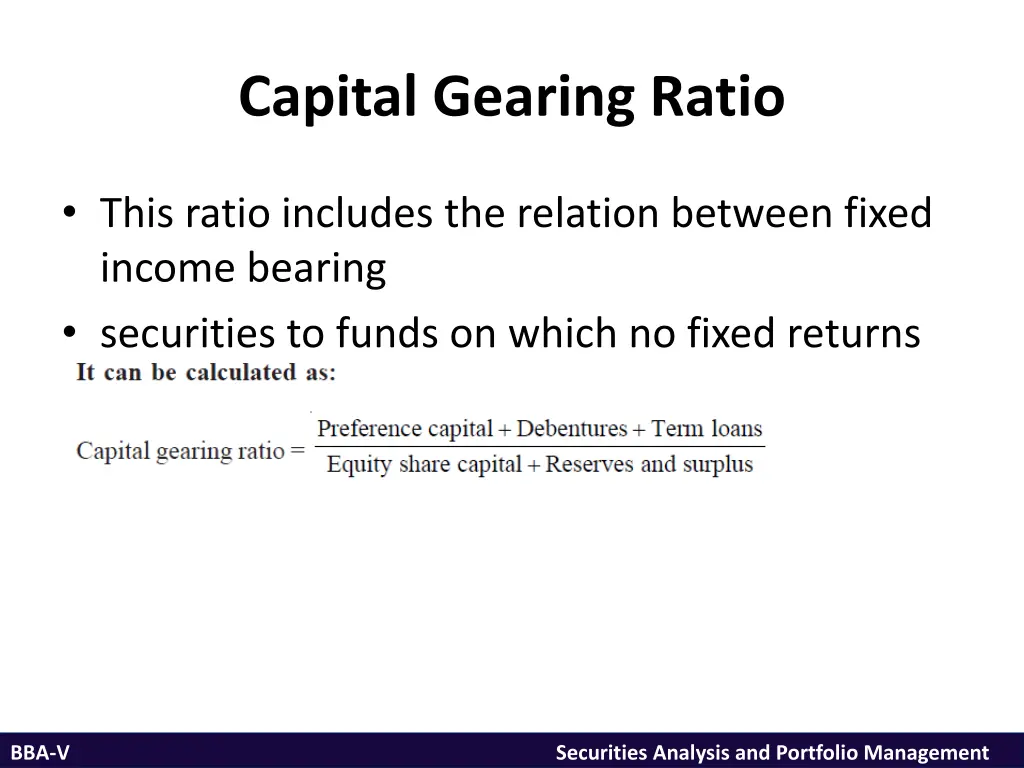 Capital Gearing Ratio

• This ratio includes the relation between fixed income bearing
• securities to funds on which no fixed returns

It can be calculated as:

$\text{Capital gearing ratio} = \frac{\text{Preference capital} + \text{Debentures} + \text{Term loans}}{\text{Equity share capital} + \text{Reserves and surplus}}$

BBA-V

Securities Analysis and Portfolio Management